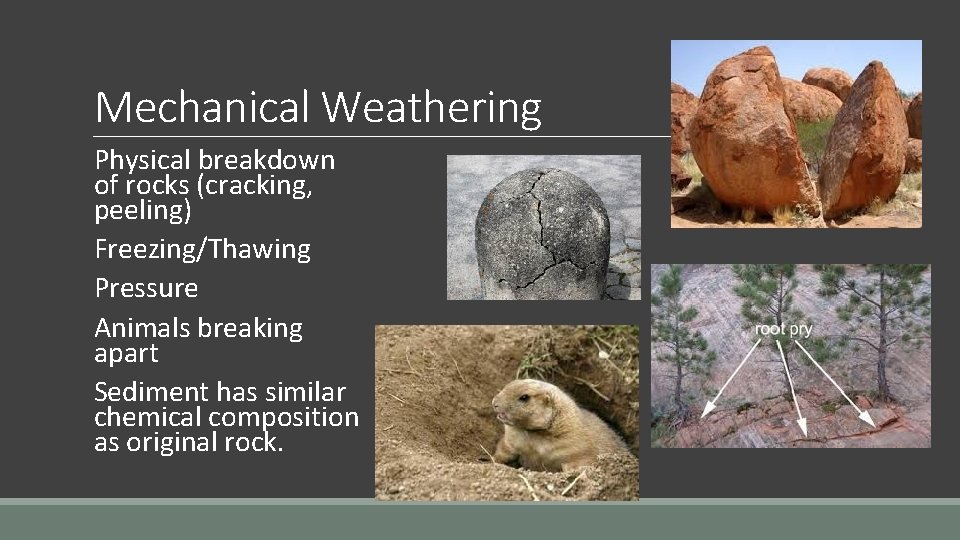 Mechanical Weathering

Physical breakdown of rocks (cracking, peeling)

Freezing/Thawing

Pressure

Animals breaking apart

Sediment has similar chemical composition as original rock.

root pry